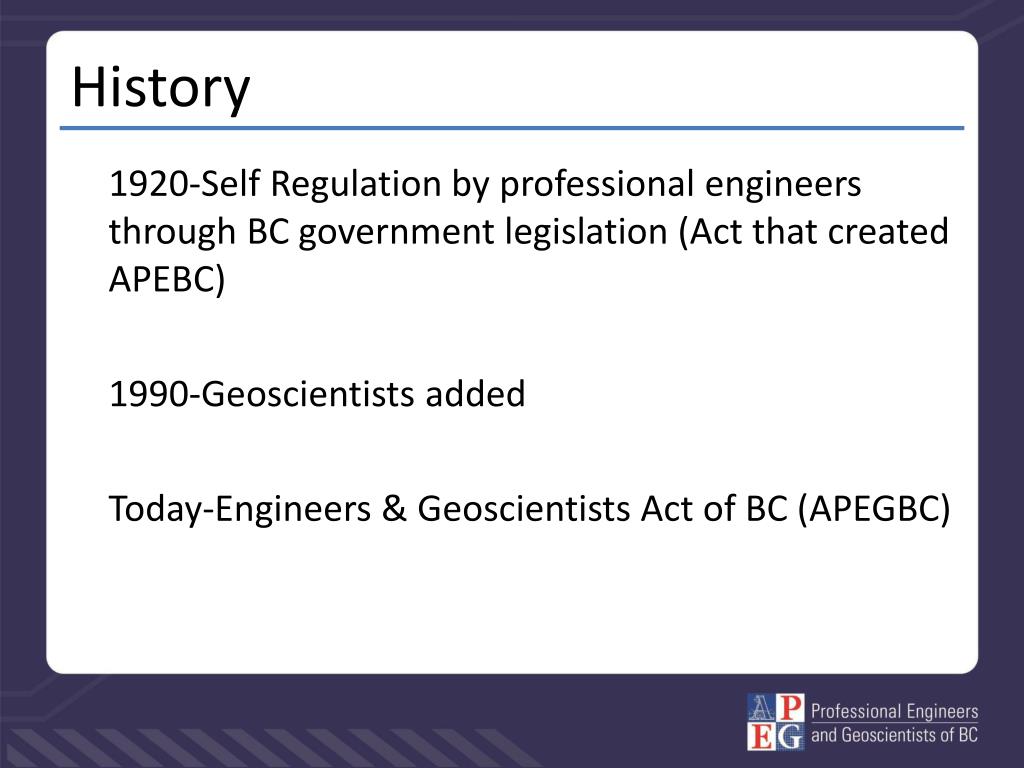 History

1920-Self Regulation by professional engineers through BC government legislation (Act that created APEBC)

1990-Geoscientists added

Today-Engineers & Geoscientists Act of BC (APEGBC)

APEG Professional Engineers and Geoscientists of BC